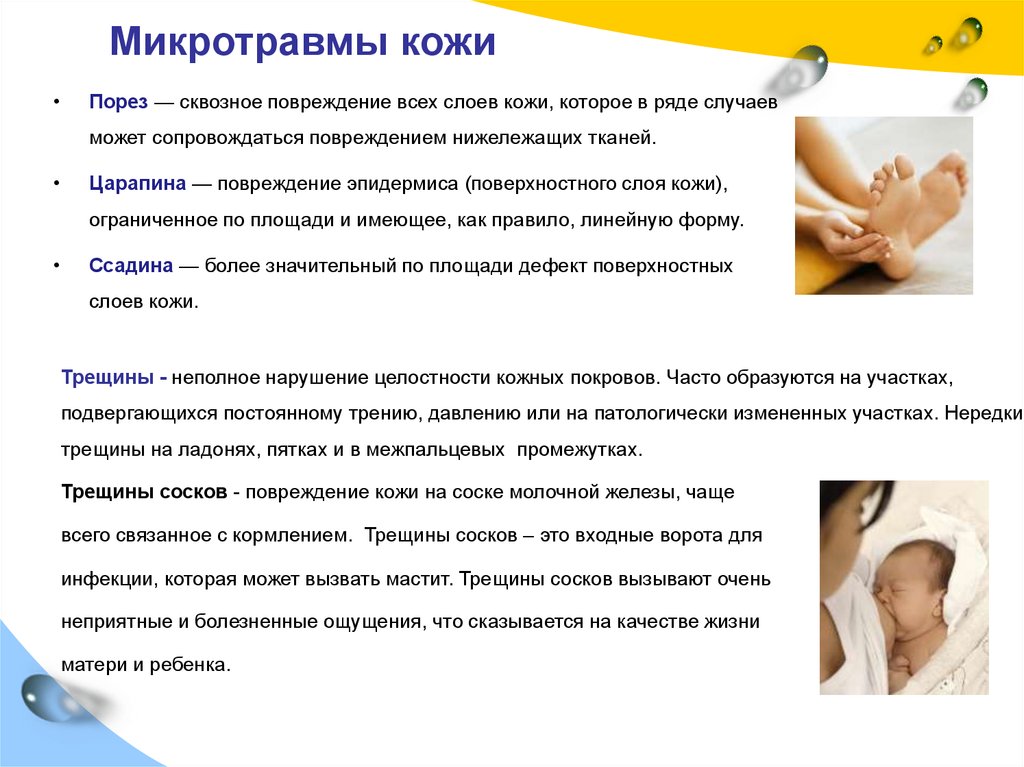 Микротравмы кожи

• Порез — сквозное повреждение всех слоев кожи, которое в ряде случаев может сопровождаться повреждением нижележащих тканей.

• Царапина — повреждение эпидермиса (поверхностного слоя кожи), ограниченное по площади и имеющее, как правило, линейную форму.

• Ссадина — более значительный по площади дефект поверхностных слоев кожи.

Трещины - неполное нарушение целостности кожных покровов. Часто образуются на участках, подвергающихся постоянному трению, давлению или на патологически измененных участках. Нередки трещины на ладонях, пятках и в межпальцевых промежутках.

Трещины сосков - повреждение кожи на соске молочной железы, чаще всего связанное с кормлением. Трещины сосков – это входные ворота для инфекции, которая может вызвать мастит. Трещины сосков вызывают очень неприятные и болезненные ощущения, что сказывается на качестве жизни матери и ребенка.